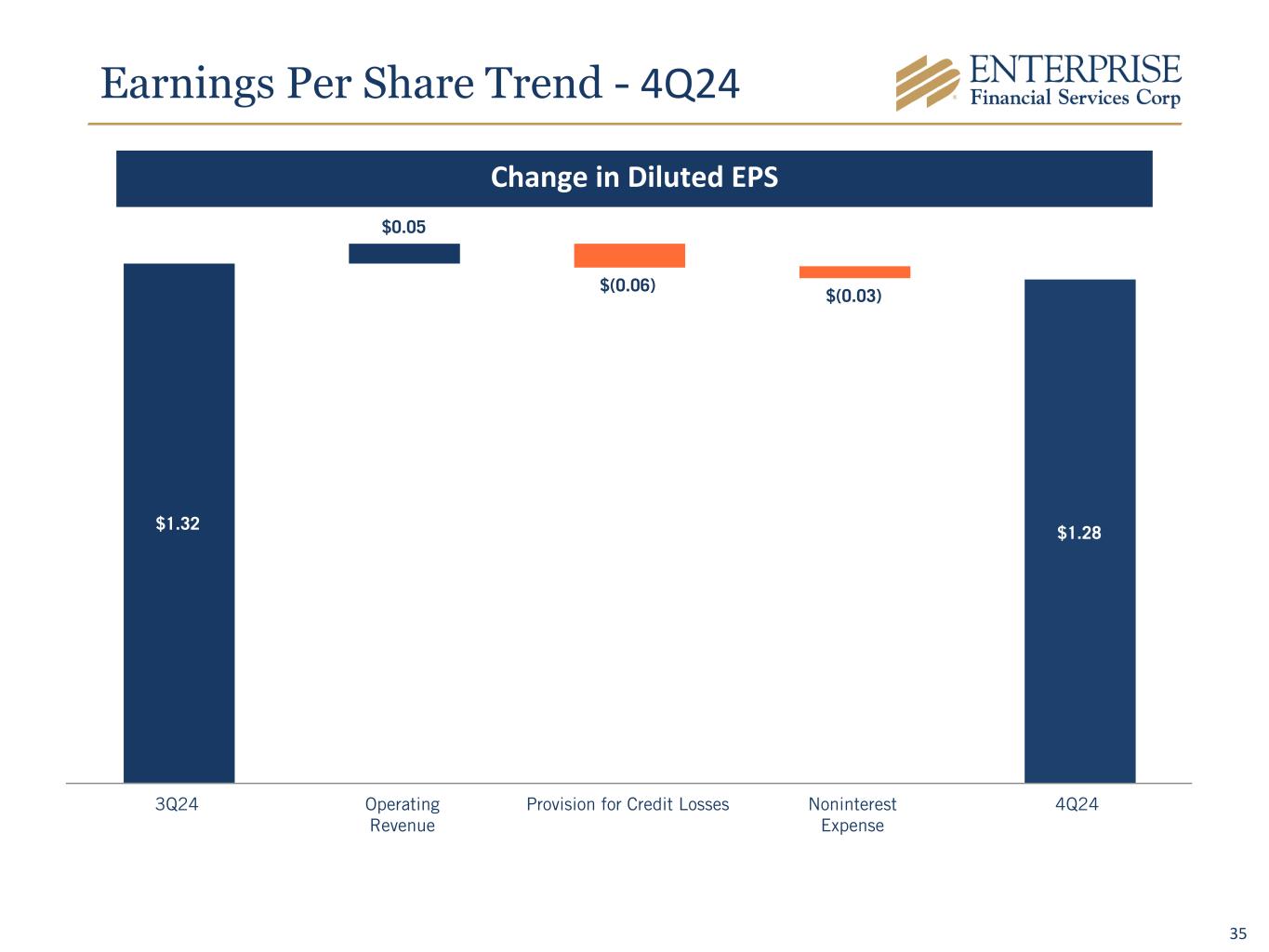 Earnings Per Share Trend - 4Q24

ENTERPRISE
Financial Services Corp

Change in Diluted EPS

$0.05

$(0.06)

$(0.03)

$1.32

$1.28

3Q24

Operating Revenue

Provision for Credit Losses

Noninterest Expense

4Q24

35